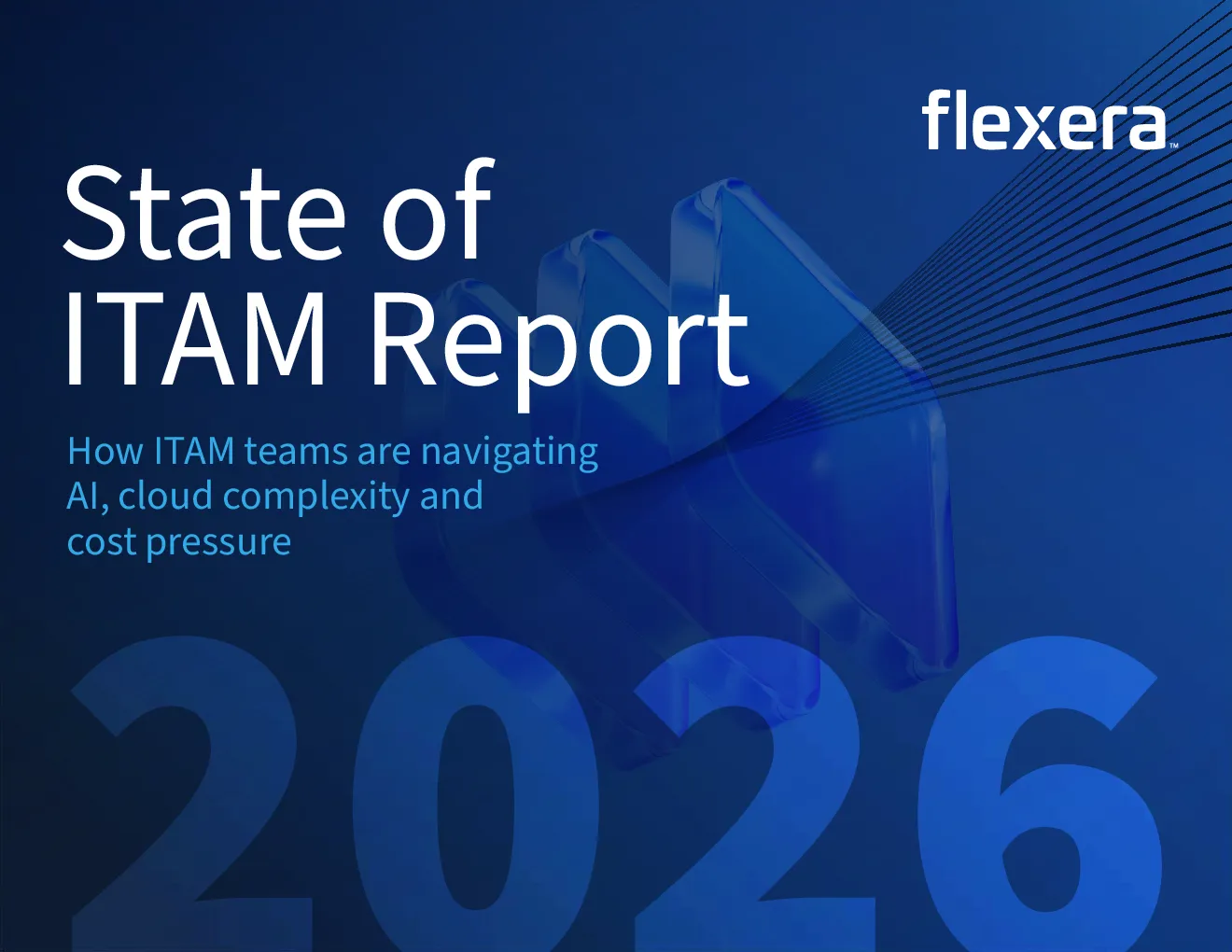 flexera™

State of ITAM Report

How ITAM teams are navigating AI, cloud complexity and cost pressure

2026